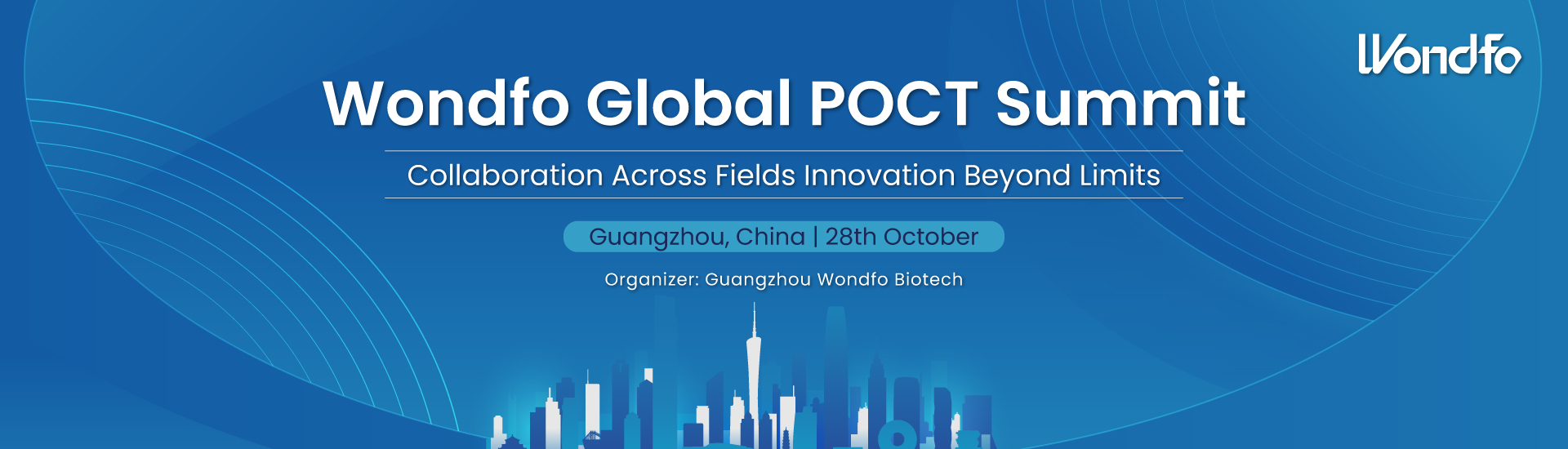 Wondfo

Wondfo Global POCT Summit

Collaboration Across Fields Innovation Beyond Limits

Guangzhou, China | 28th October

Organizer: Guangzhou Wondfo Biotech